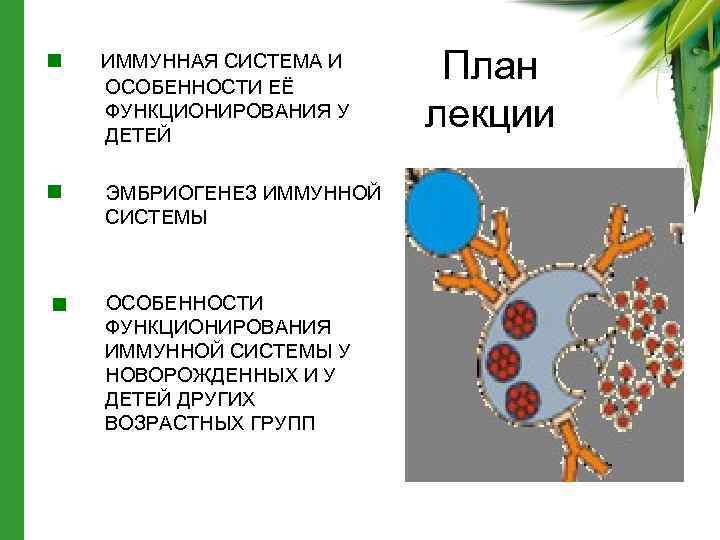 План лекции

ИММУННАЯ СИСТЕМА И ОСОБЕННОСТИ ЕЁ ФУНКЦИОНИРОВАНИЯ У ДЕТЕЙ

ЭМБРИОГЕНЕЗ ИММУННОЙ СИСТЕМЫ

ОСОБЕННОСТИ ФУНКЦИОНИРОВАНИЯ ИММУННОЙ СИСТЕМЫ У НОВОРОЖДЕННЫХ И У ДЕТЕЙ ДРУГИХ ВОЗРАСТНЫХ ГРУПП